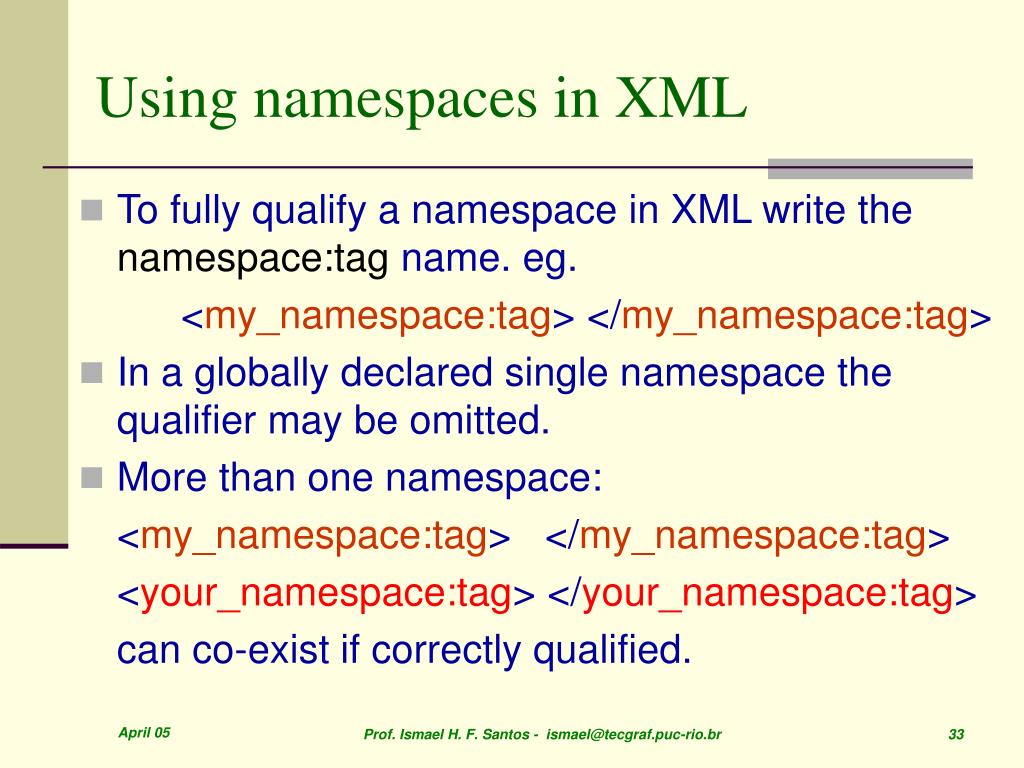 Using namespaces in XML

To fully qualify a namespace in XML write the namespace:tag name. eg.

<my_namespace:tag> </my_namespace:tag>

In a globally declared single namespace the qualifier may be omitted.

More than one namespace:

<my_namespace:tag> </my_namespace:tag>

<your_namespace:tag> </your_namespace:tag>

can co-exist if correctly qualified.

April 05

Prof. Ismael H. F. Santos - ismael@tecgraf.puc-rio.br

33